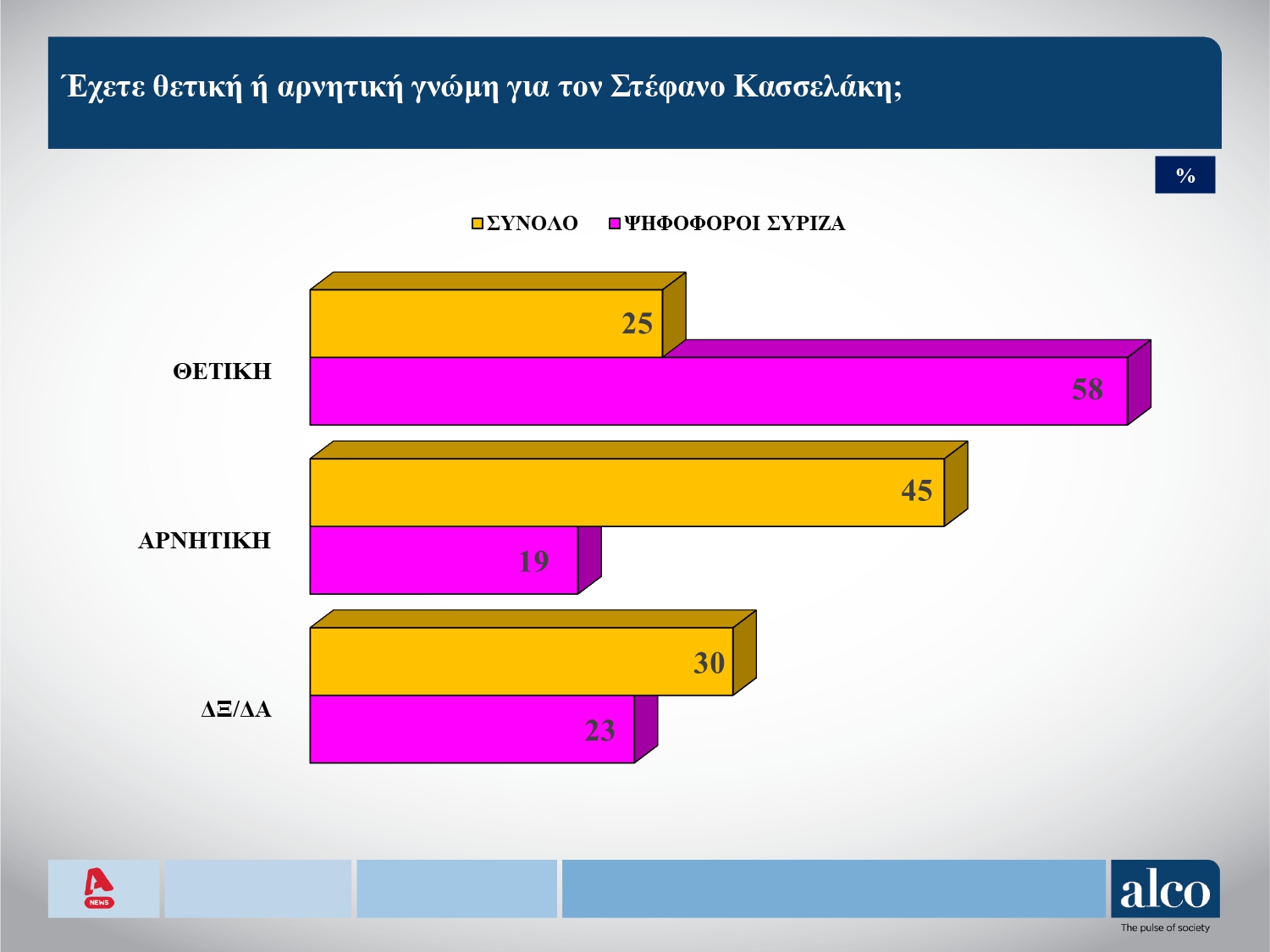 Έχετε θετική ή αρνητική γνώμη για τον Στέφανο Κασσελάκη;

%

ΣΥΝΟΛΟ ΨΗΦΟΦΟΡΟΙ ΣΥΡΙΖΑ

ΘΕΤΙΚΗ 25 58

ΑΡΝΗΤΙΚΗ 45 19

ΔΞ/ΔΑ 30 23

NEWS

alco
The pulse of society